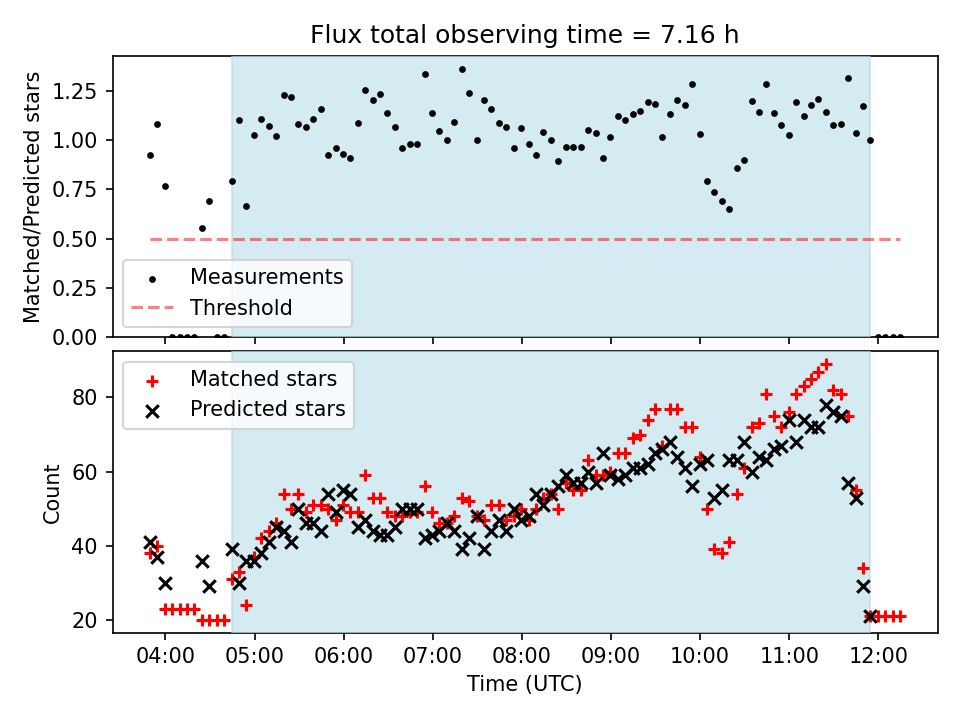 Flux total observing time = 7.16 h

Matched/Predicted stars

1.25
1.00
0.75
0.50
0.25
0.00

Measurements
Threshold

Matched stars
Predicted stars

Count

80
60
40
20

04:00 05:00 06:00 07:00 08:00 09:00 10:00 11:00 12:00

Time (UTC)